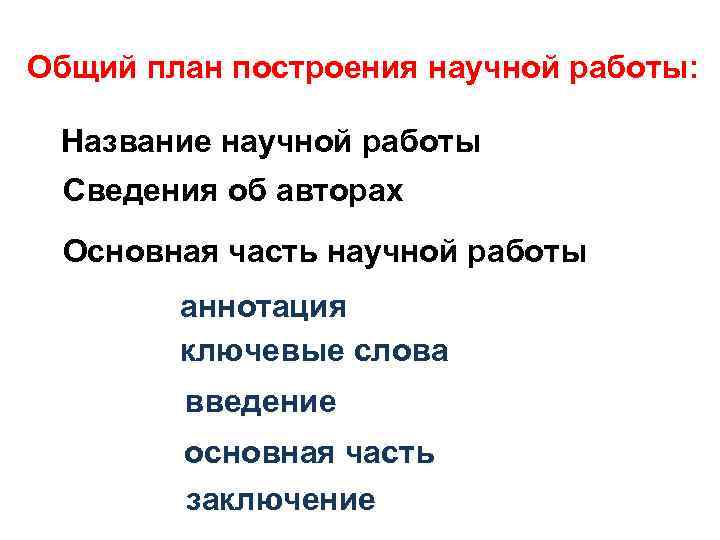 Общий план построения научной работы:

Название научной работы

Сведения об авторах

Основная часть научной работы

аннотация

ключевые слова

введение

основная часть

заключение